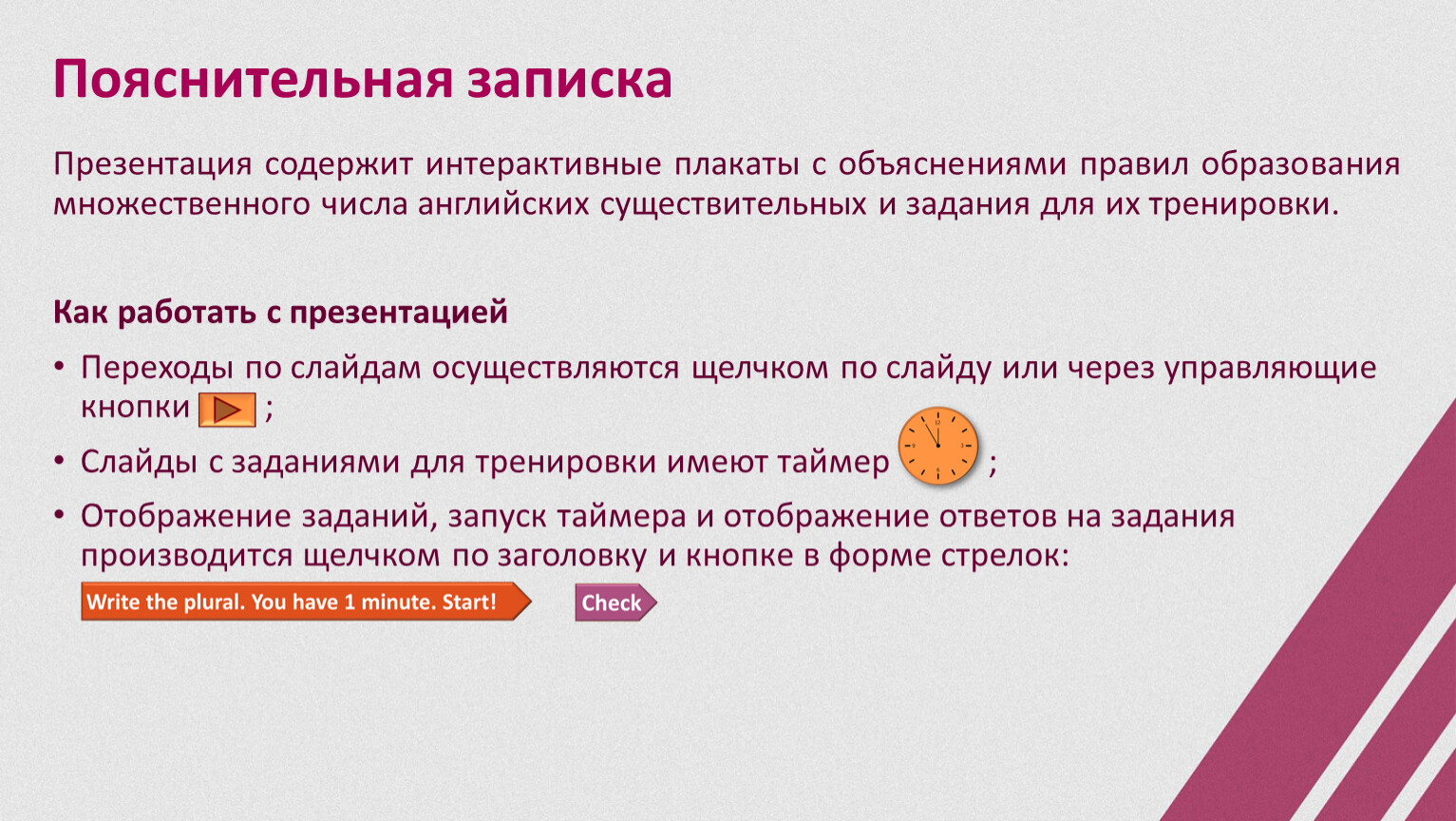 Пояснительная записка

Презентация содержит интерактивные плакаты с объяснениями правил образования множественного числа английских существительных и задания для их тренировки.

Как работать с презентацией

• Переходы по слайдам осуществляются щелчком по слайду или через управляющие кнопки ;

• Слайды с заданиями для тренировки имеют таймер ;

• Отображение заданий, запуск таймера и отображение ответов на задания производится щелчком по заголовку и кнопке в форме стрелок:

Write the plural. You have 1 minute. Start!

Check